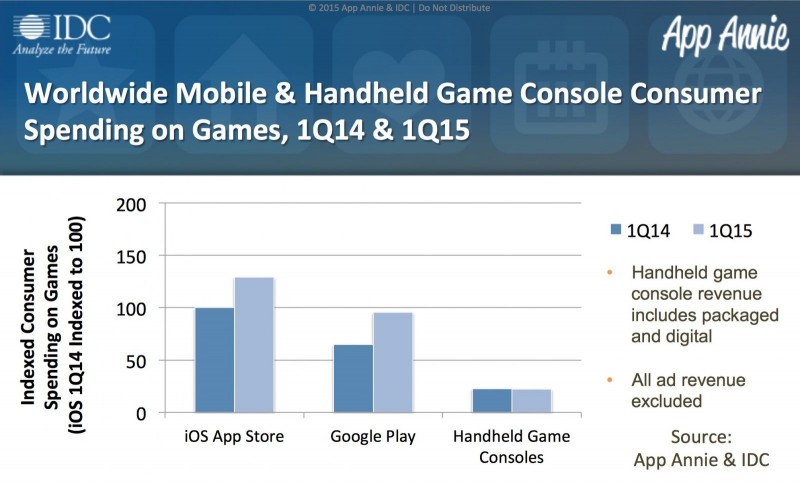 © 2015 App Annie & IDC | Do Not Distribute

IDC
Analyze the Future

App Annie

Worldwide Mobile & Handheld Game Console Consumer Spending on Games, 1Q14 & 1Q15

Indexed Consumer Spending on Games (iOS 1Q14 Indexed to 100)

200
150
100
50
0

iOS App Store
Google Play
Handheld Game Consoles

1Q14
1Q15

• Handheld game console revenue includes packaged and digital

• All ad revenue excluded

Source: App Annie & IDC